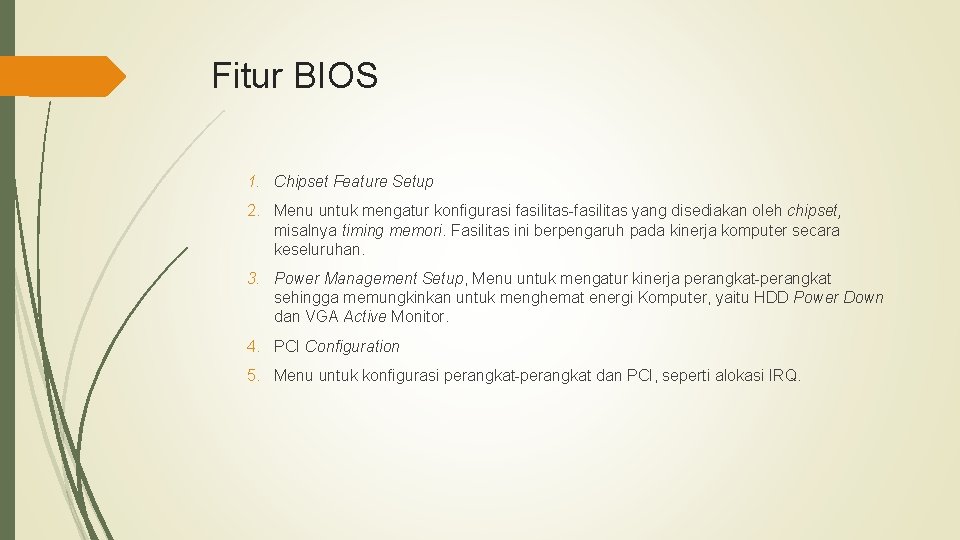 Fitur BIOS

1. Chipset Feature Setup

2. Menu untuk mengatur konfigurasi fasilitas-fasilitas yang disediakan oleh chipset, misalnya timing memori. Fasilitas ini berpengaruh pada kinerja komputer secara keseluruhan.

3. Power Management Setup, Menu untuk mengatur kinerja perangkat-perangkat sehingga memungkinkan untuk menghemat energi Komputer, yaitu HDD Power Down dan VGA Active Monitor.

4. PCI Configuration

5. Menu untuk konfigurasi perangkat-perangkat dan PCI, seperti alokasi IRQ.